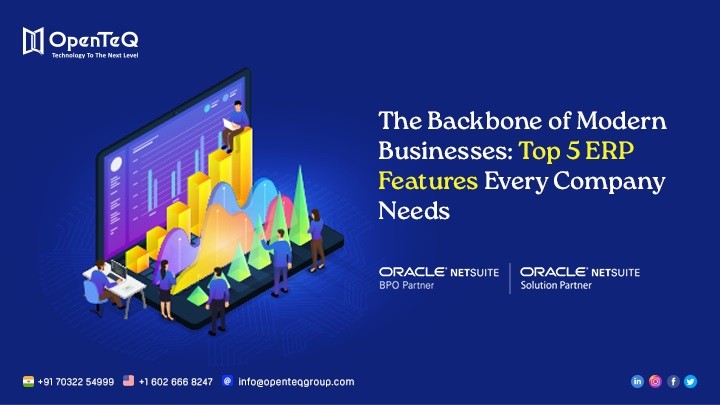 OpenTeQ
Technology To The Next Level

The Backbone of Modern Businesses: Top 5 ERP Features Every Company Needs

ORACLE NETSUITE
BPO Partner

ORACLE NETSUITE
Solution Partner

+91 70322 54999 +1 602 666 8247 info@openteqgroup.com